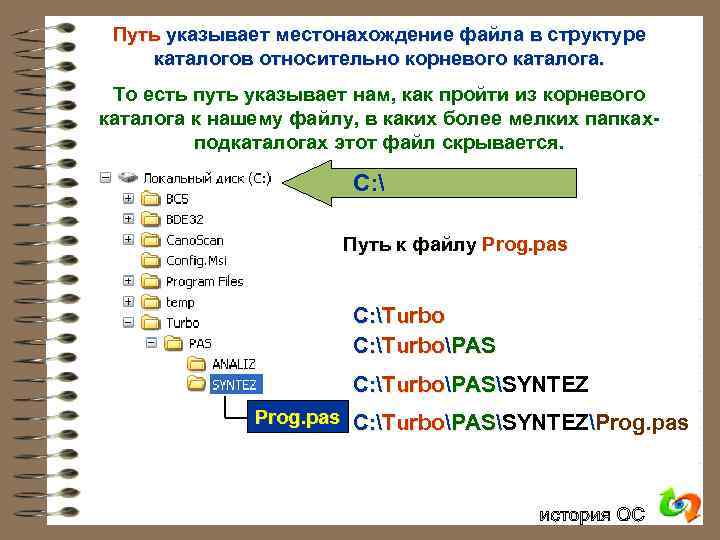 Путь указывает местонахождение файла в структуре каталогов относительно корневого каталога.

То есть путь указывает нам, как пройти из корневого каталога к нашему файлу, в каких более мелких папках-подкаталогах этот файл скрывается.

Локальный диск (C:)
BC5
BDE32
CanoScan
Config.Msi
Program Files
temp
Turbo
PAS
ANALIZ
SYNTEZ
Prog.pas

C:\

Путь к файлу Prog.pas

C:\Turbo
C:\Turbo\PAS
C:\Turbo\PAS\SYNTEZ
C:\Turbo\PAS\SYNTEZ\Prog.pas

история ОС